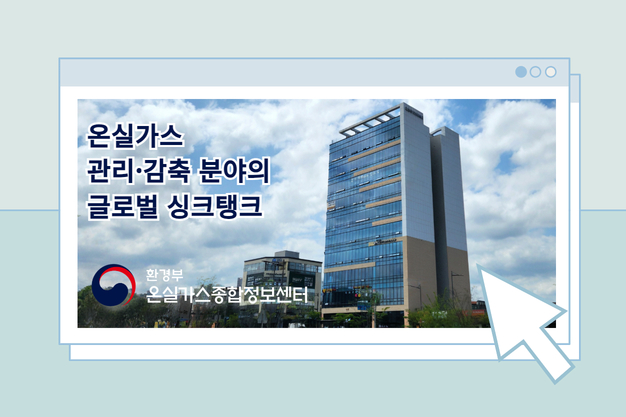 온실가스
관리·감축 분야의
글로벌 싱크탱크

환경부
온실가스종합정보센터